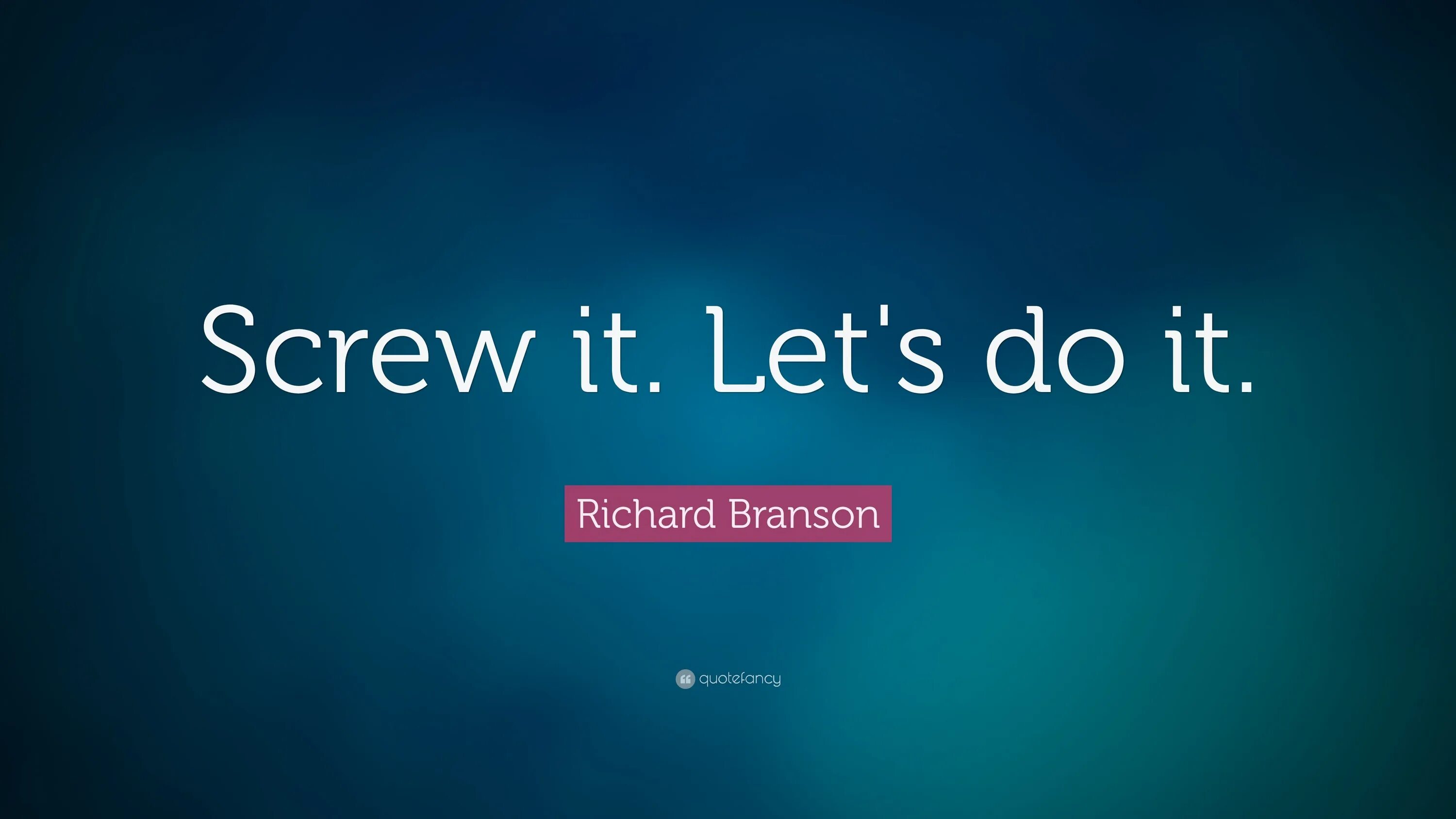 Screw it. Let's do it.

Richard Branson

quotefancy